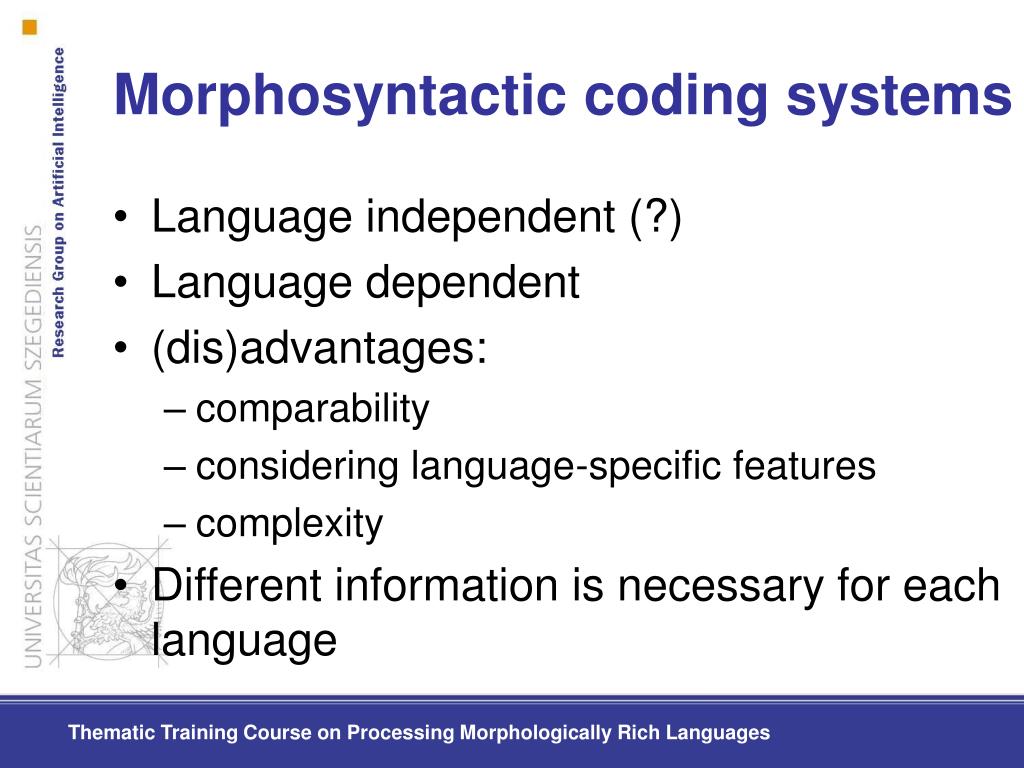 UNIVERSITAS SCIENTIARUM SZEGEDIENSIS
Research Group on Artificial Intelligence

Morphosyntactic coding systems

• Language independent (?)
• Language dependent
• (dis)advantages:
– comparability
– considering language-specific features
– complexity
• Different information is necessary for each language

Thematic Training Course on Processing Morphologically Rich Languages